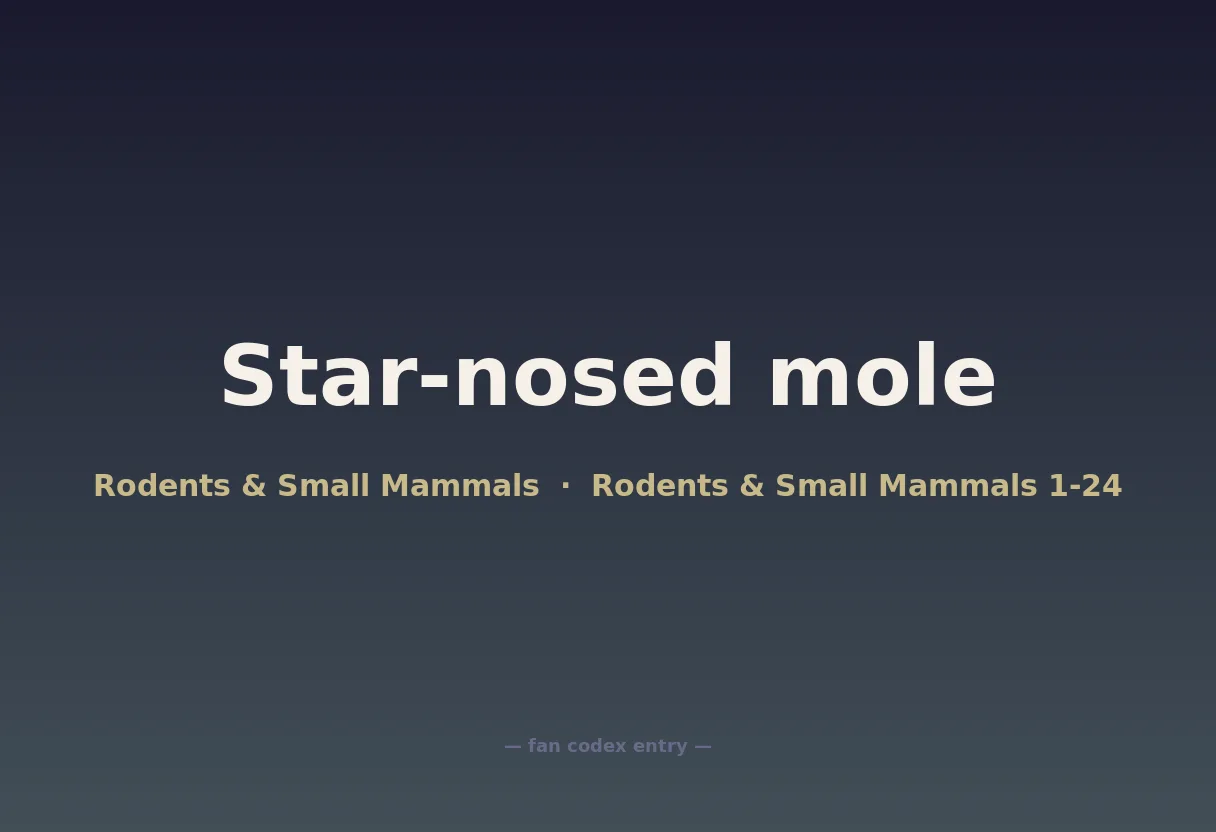 Star-nosed mole

Rodents & Small Mammals · Rodents & Small Mammals 1-24

— fan codex entry —